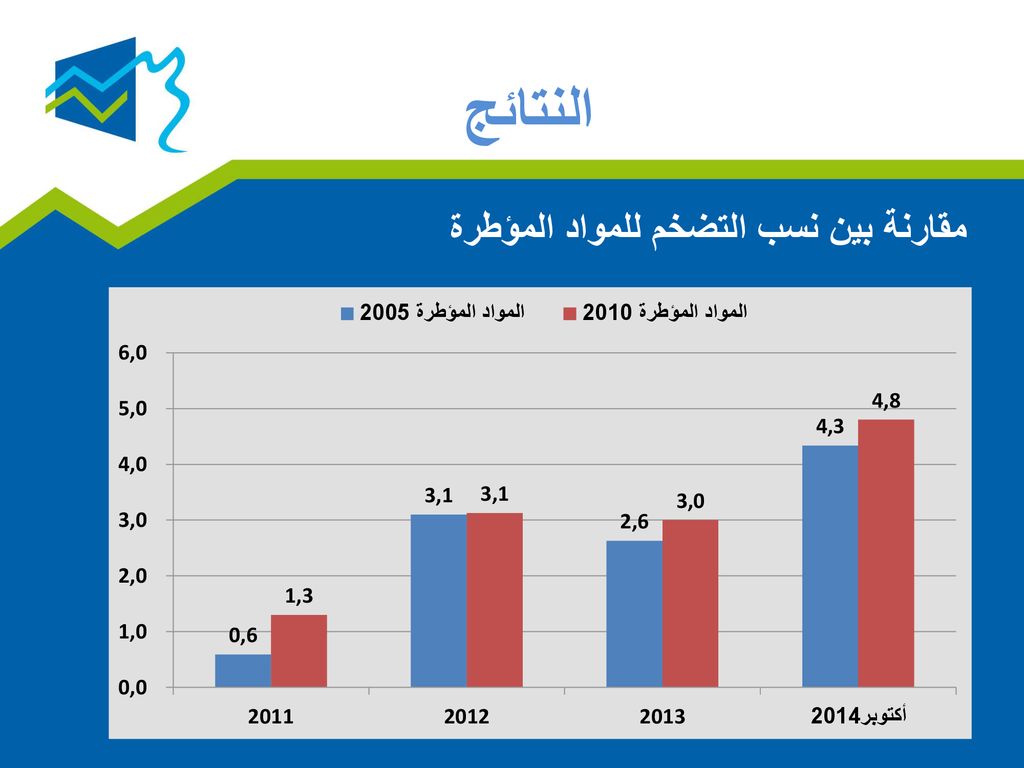 النتائج

مقارنة بين نسب التضخم للمواد المؤطرة

المواد المؤطرة 2005
المواد المؤطرة 2010

6,0
5,0
4,0
3,0
2,0
1,0
0,0

0,6
1,3
3,1
3,1
2,6
3,0
4,3
4,8

2011
2012
2013
أكتوبر2014